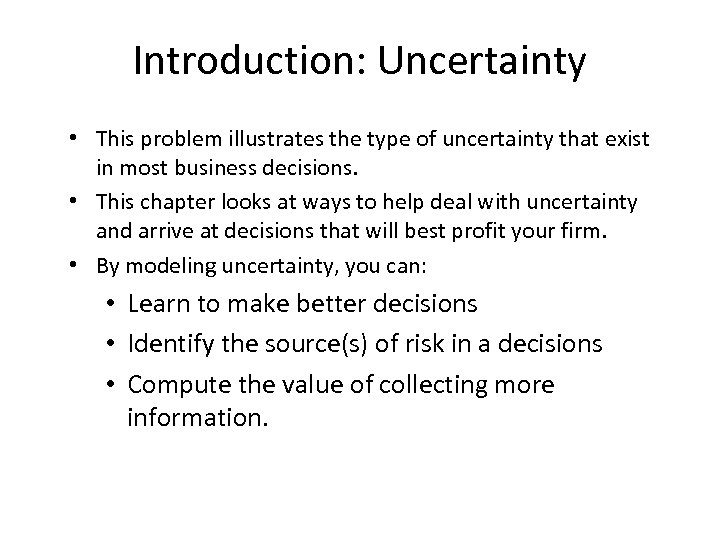 Introduction: Uncertainty

• This problem illustrates the type of uncertainty that exist in most business decisions.
• This chapter looks at ways to help deal with uncertainty and arrive at decisions that will best profit your firm.
• By modeling uncertainty, you can:
  • Learn to make better decisions
  • Identify the source(s) of risk in a decisions
  • Compute the value of collecting more information.